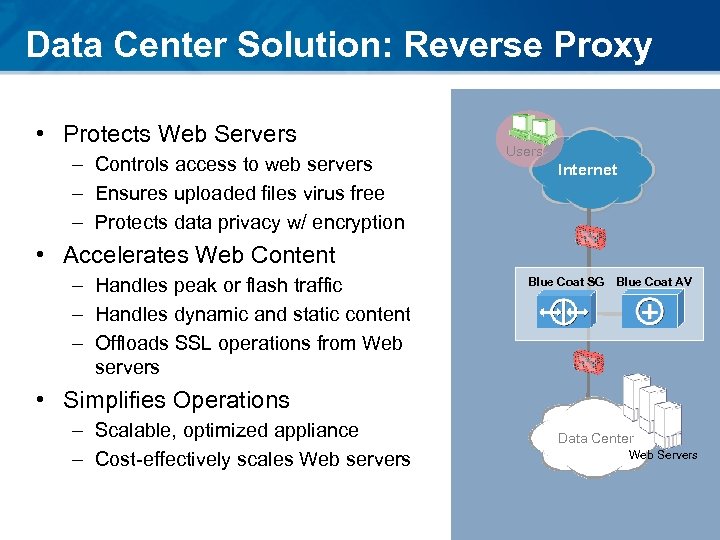 Data Center Solution: Reverse Proxy

• Protects Web Servers
– Controls access to web servers
– Ensures uploaded files virus free
– Protects data privacy w/ encryption

• Accelerates Web Content
– Handles peak or flash traffic
– Handles dynamic and static content
– Offloads SSL operations from Web servers

• Simplifies Operations
– Scalable, optimized appliance
– Cost-effectively scales Web servers

Users
Internet
Blue Coat SG
Blue Coat AV
Data Center
Web Servers